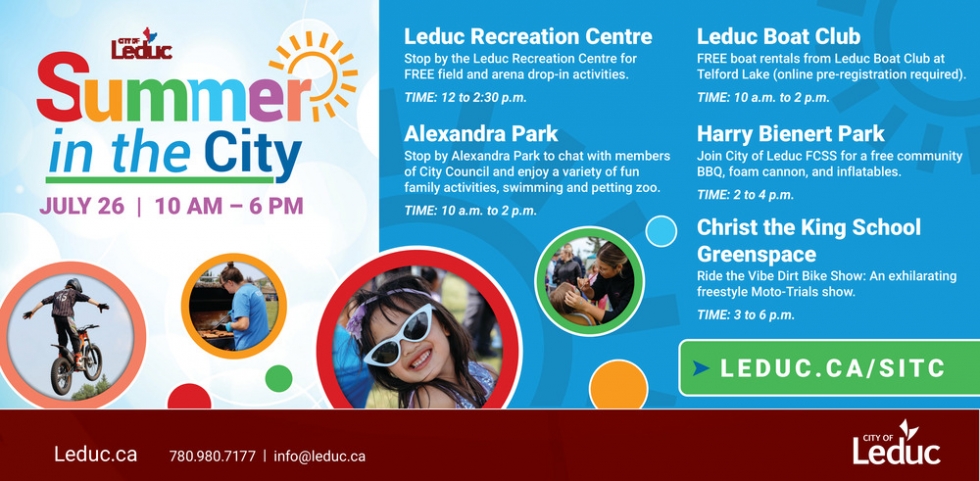 CITY OF Leduc

Summer in the City

JULY 26 | 10 AM – 6 PM

Leduc Recreation Centre
Stop by the Leduc Recreation Centre for FREE field and arena drop-in activities.
TIME: 12 to 2:30 p.m.

Alexandra Park
Stop by Alexandra Park to chat with members of City Council and enjoy a variety of fun family activities, swimming and petting zoo.
TIME: 10 a.m. to 2 p.m.

Leduc Boat Club
FREE boat rentals from Leduc Boat Club at Telford Lake (online pre-registration required).
TIME: 10 a.m. to 2 p.m.

Harry Bienert Park
Join City of Leduc FCSS for a free community BBQ, foam cannon, and inflatables.
TIME: 2 to 4 p.m.

Christ the King School Greenspace
Ride the Vibe Dirt Bike Show: An exhilarating freestyle Moto-Trials show.
TIME: 3 to 6 p.m.

LEDUC.CA/SITC

Leduc.ca 780.980.7177 | info@leduc.ca

CITY OF Leduc